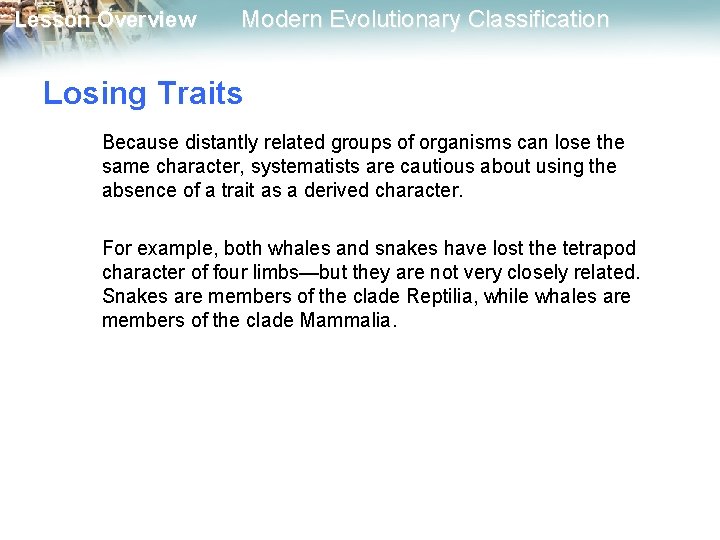 Lesson Overview Modern Evolutionary Classification

Losing Traits

Because distantly related groups of organisms can lose the same character, systematists are cautious about using the absence of a trait as a derived character.

For example, both whales and snakes have lost the tetrapod character of four limbs—but they are not very closely related. Snakes are members of the clade Reptilia, while whales are members of the clade Mammalia.